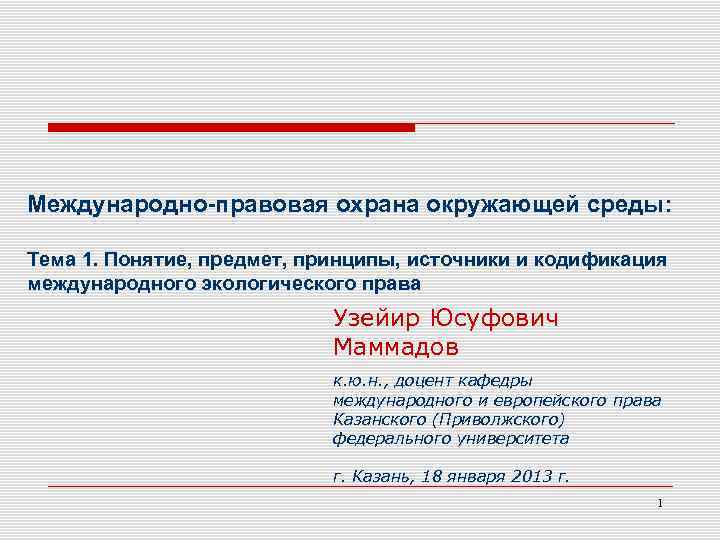 Международно-правовая охрана окружающей среды:

Тема 1. Понятие, предмет, принципы, источники и кодификация международного экологического права

Узейир Юсуфович Маммадов

к.ю.н., доцент кафедры международного и европейского права Казанского (Приволжского) федерального университета

г. Казань, 18 января 2013 г.

1